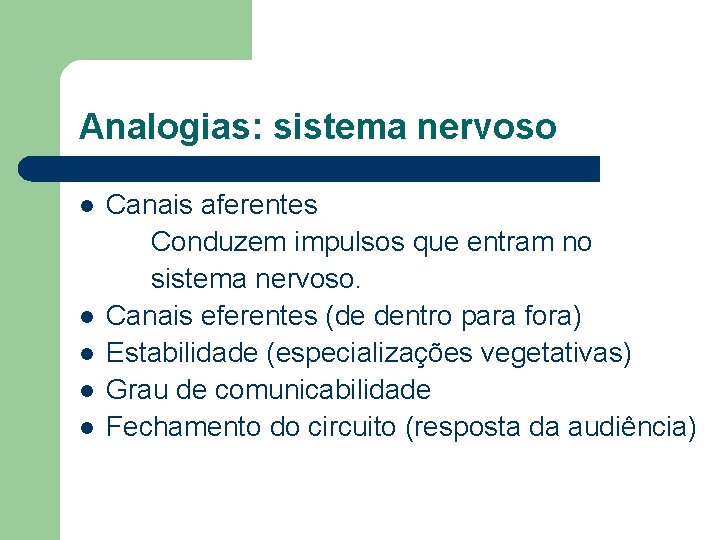 Analogias: sistema nervoso

- Canais aferentes
  Conduzem impulsos que entram no sistema nervoso.
- Canais eferentes (de dentro para fora)
- Estabilidade (especializações vegetativas)
- Grau de comunicabilidade
- Fechamento do circuito (resposta da audiência)